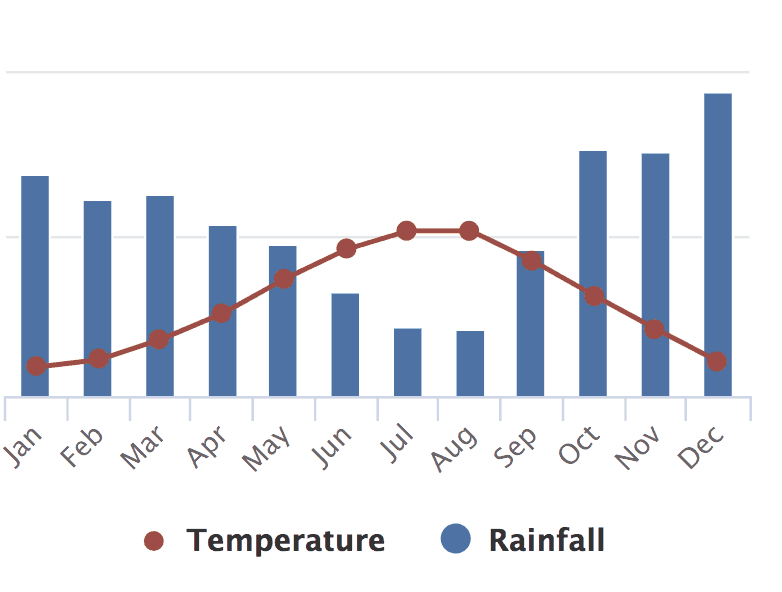 Jan Feb Mar Apr May Jun Jul Aug Sep Oct Nov Dec

Temperature Rainfall